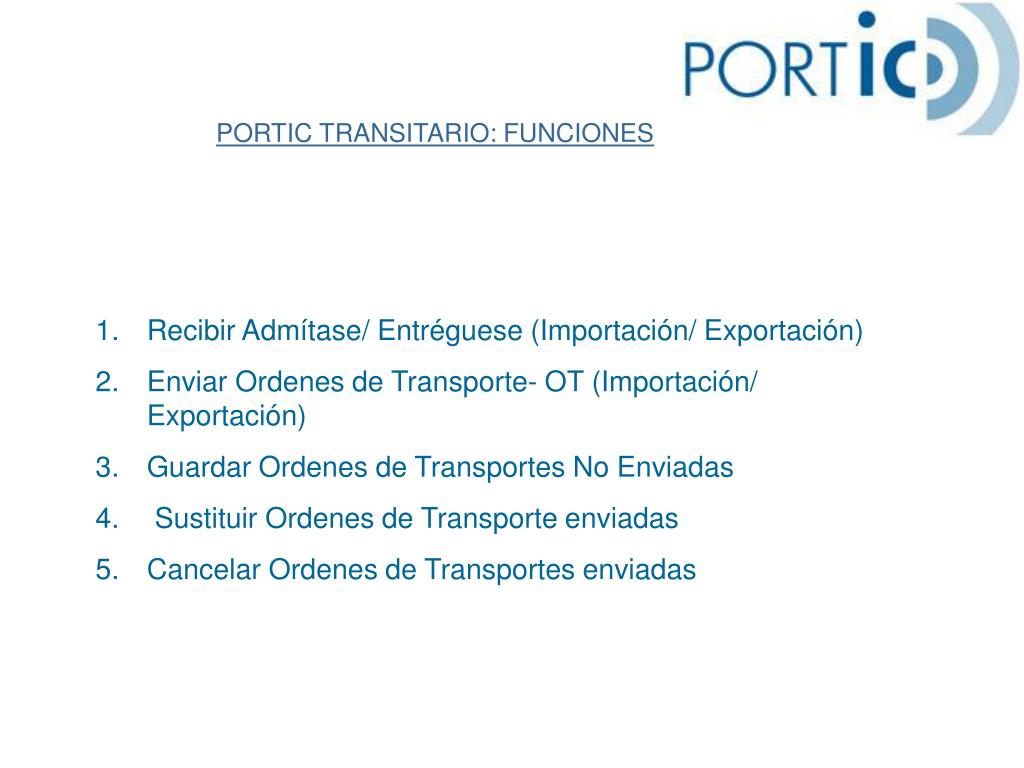 PORTIC

PORTIC TRANSITARIO: FUNCIONES

1. Recibir Admítase/ Entréguese (Importación/ Exportación)
2. Enviar Ordenes de Transporte- OT (Importación/ Exportación)
3. Guardar Ordenes de Transportes No Enviadas
4. Sustituir Ordenes de Transporte enviadas
5. Cancelar Ordenes de Transportes enviadas